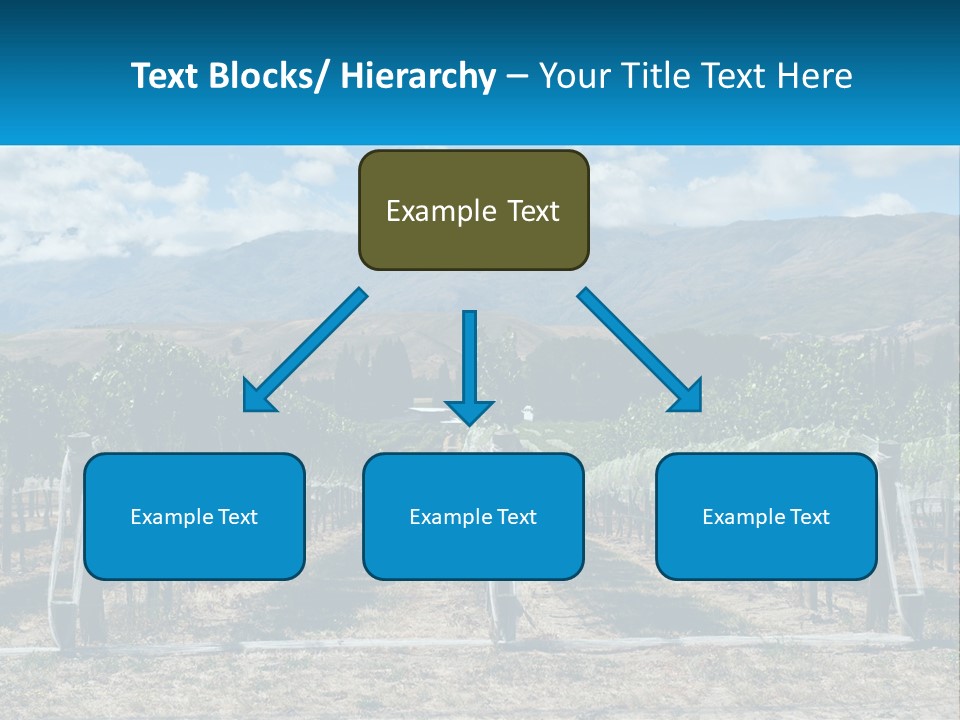 Text Blocks/ Hierarchy – Your Title Text Here

Example Text

Example Text

Example Text

Example Text